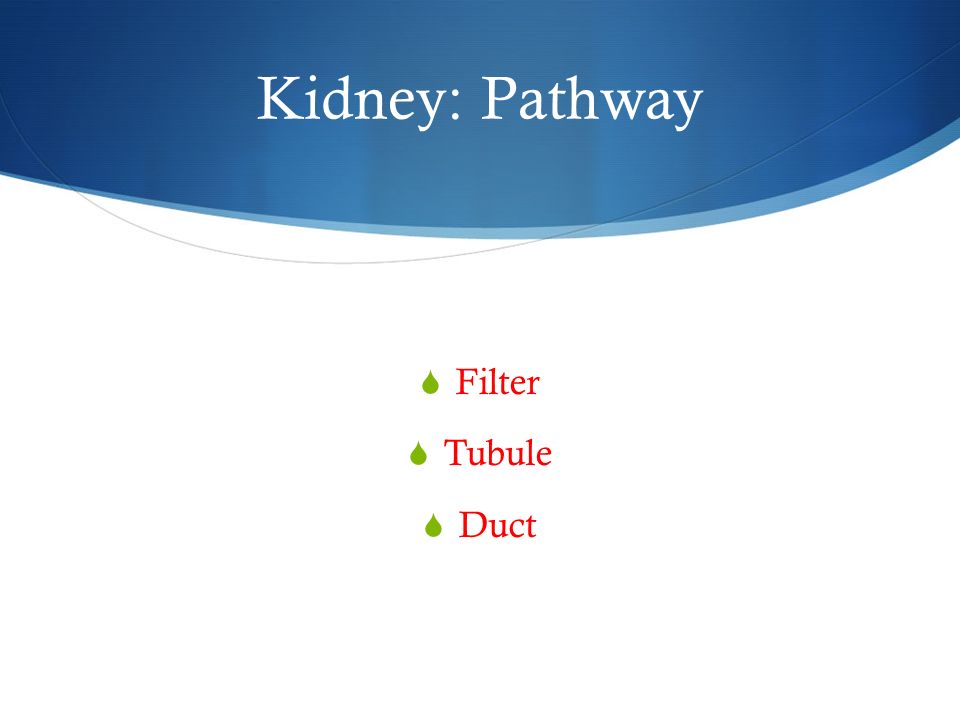 Kidney: Pathway

Filter

Tubule

Duct